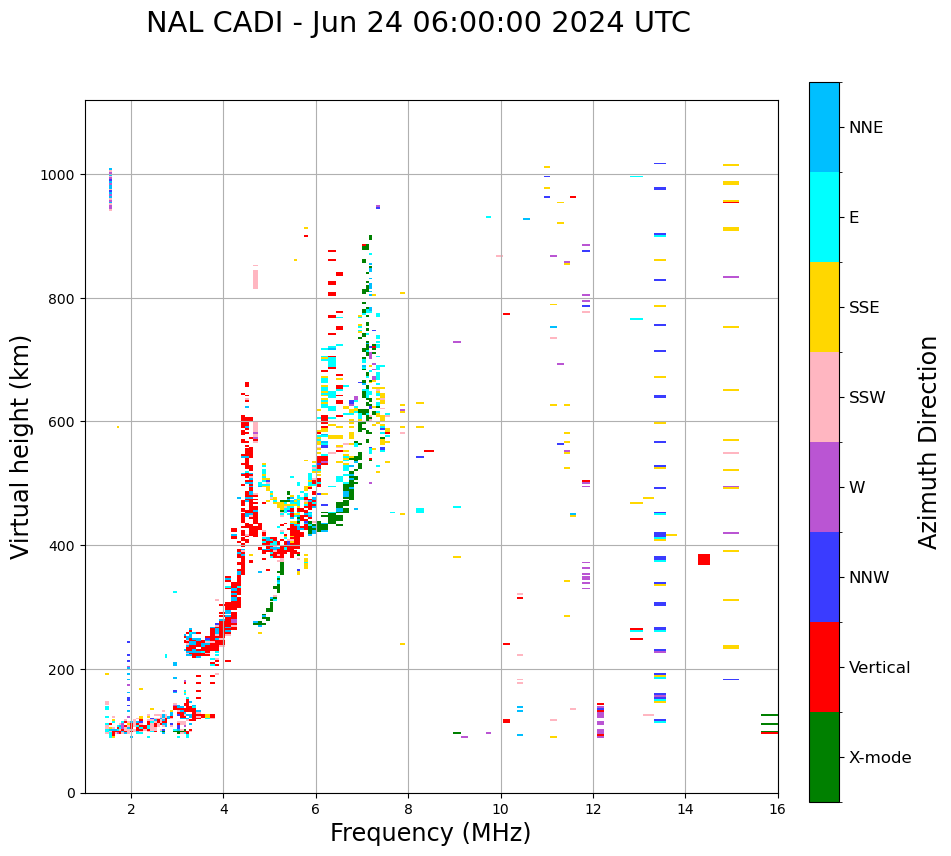 NAL CADI - Jun 24 06:00:00 2024 UTC

Virtual height (km)

1000
800
600
400
200
0

2
4
6
8
10
12
14
16

Frequency (MHz)

NNE
E
SSE
SSW
W
NNW
Vertical
X-mode

Azimuth Direction